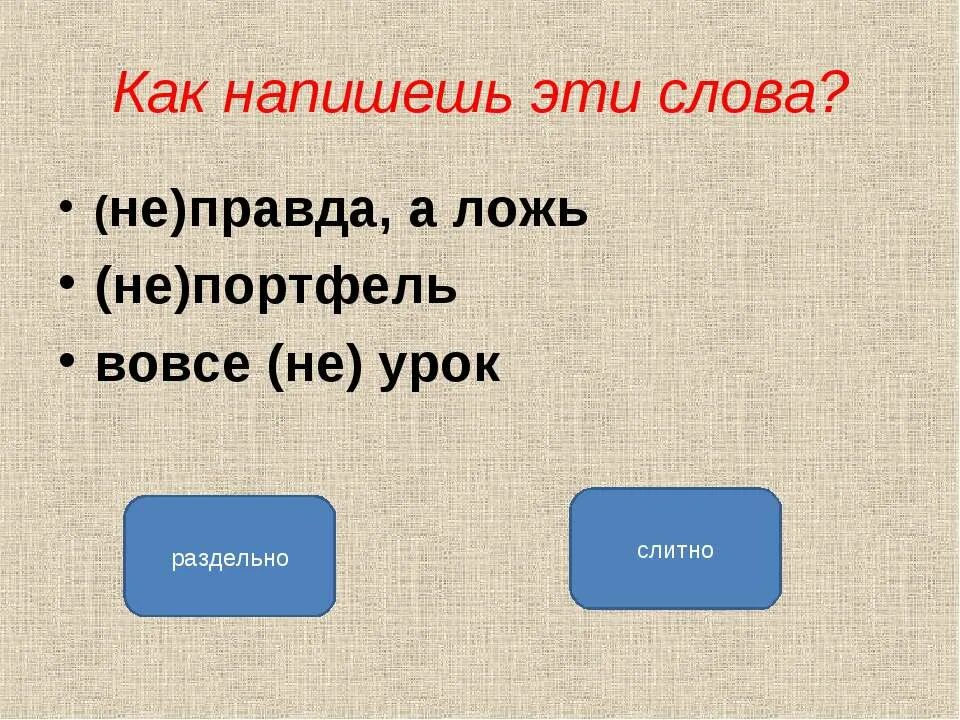 Как напишешь эти слова?

• (не)правда, а ложь
• (не)портфель
• вовсе (не) урок

раздельно

слитно